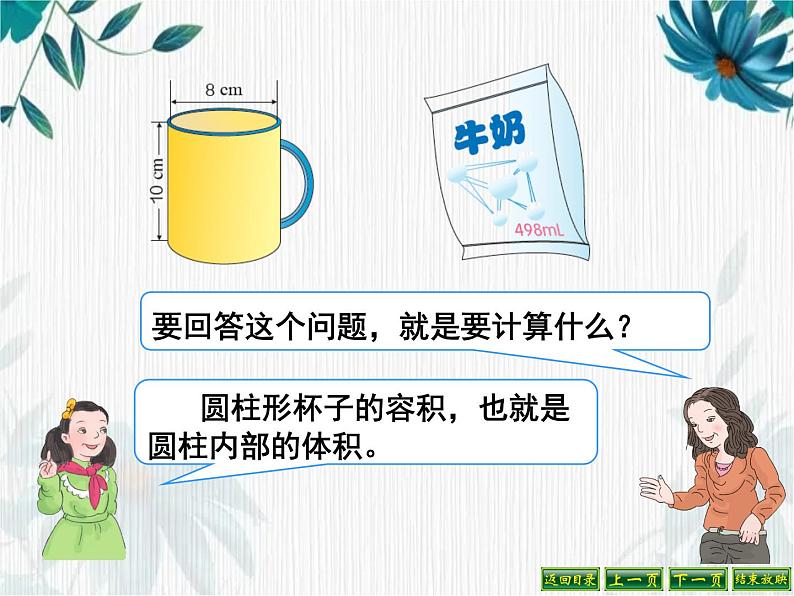 8 cm

10 cm

牛奶

498mL

要回答这个问题，就是要计算什么？

圆柱形杯子的容积，也就是圆柱内部的体积。

返回目录 上一页 下一页 结束放映